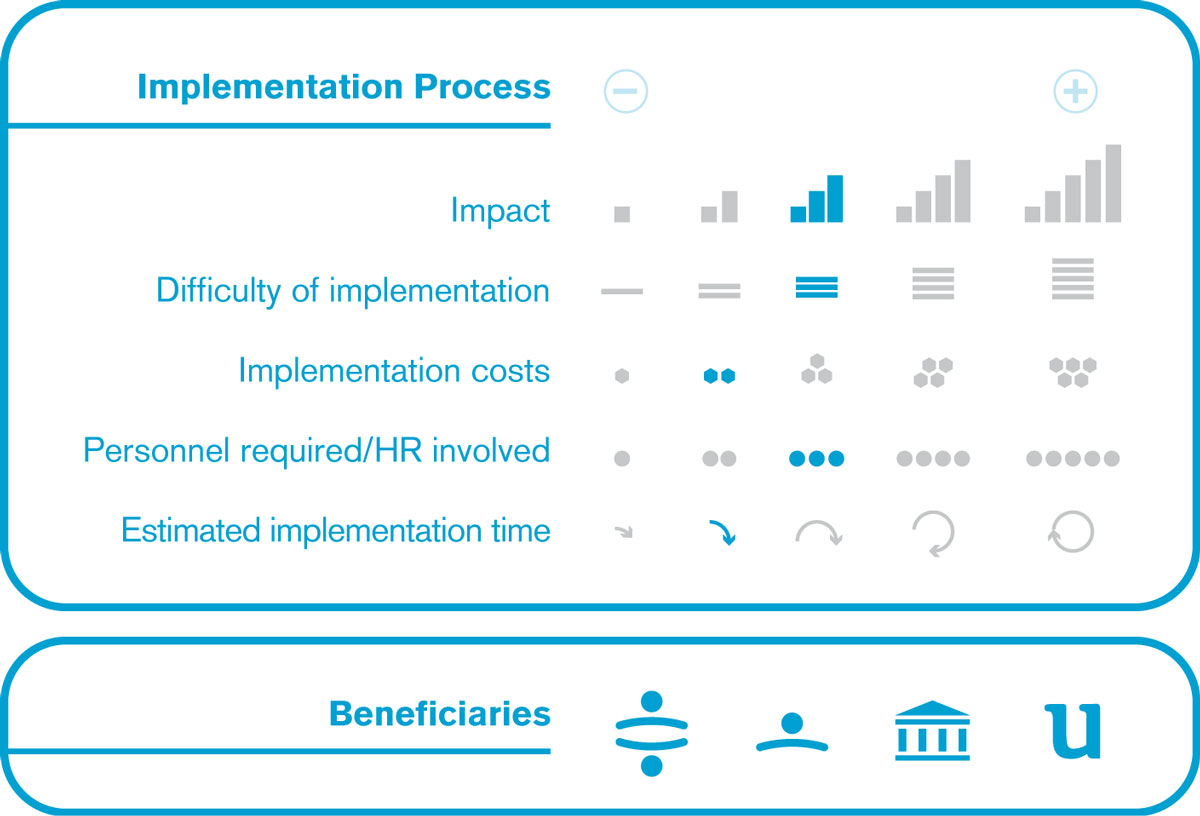 Implementation Process

−

+

Impact

Difficulty of implementation

Implementation costs

Personnel required/HR involved

Estimated implementation time

Beneficiaries

u